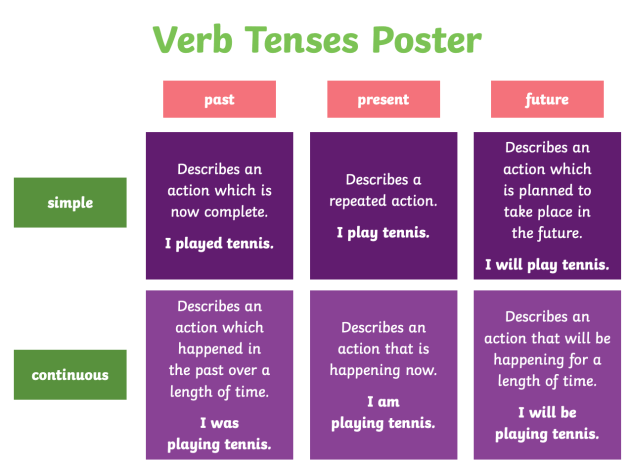 Verb Tenses Poster

| | past | present | future |
|---|---|---|---|
| simple | Describes an action which is now complete. I played tennis. | Describes a repeated action. I play tennis. | Describes an action which is planned to take place in the future. I will play tennis. |
| continuous | Describes an action which happened in the past over a length of time. I was playing tennis. | Describes an action that is happening now. I am playing tennis. | Describes an action that will be happening for a length of time. I will be playing tennis. |